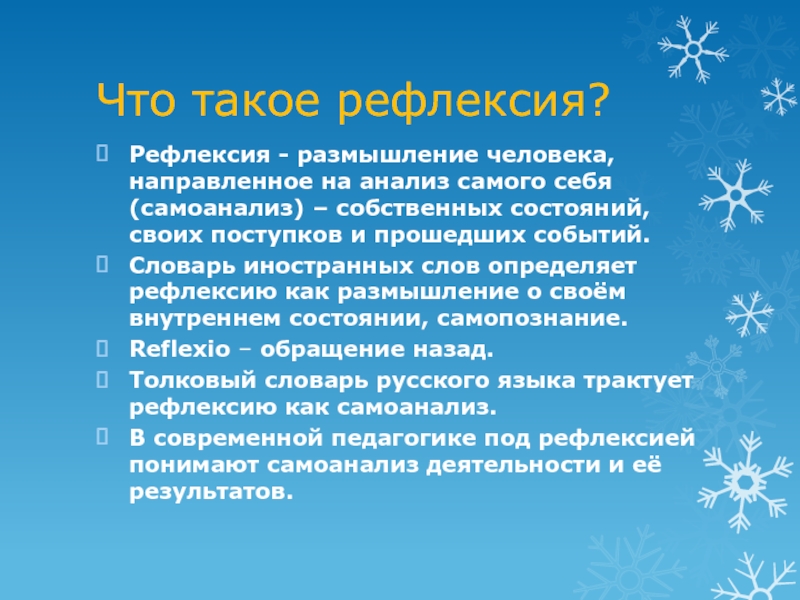 Что такое рефлексия?

Рефлексия - размышление человека, направленное на анализ самого себя (самоанализ) – собственных состояний, своих поступков и прошедших событий.

Словарь иностранных слов определяет рефлексию как размышление о своём внутреннем состоянии, самопознание.

Reflexio – обращение назад.

Толковый словарь русского языка трактует рефлексию как самоанализ.

В современной педагогике под рефлексией понимают самоанализ деятельности и её результатов.